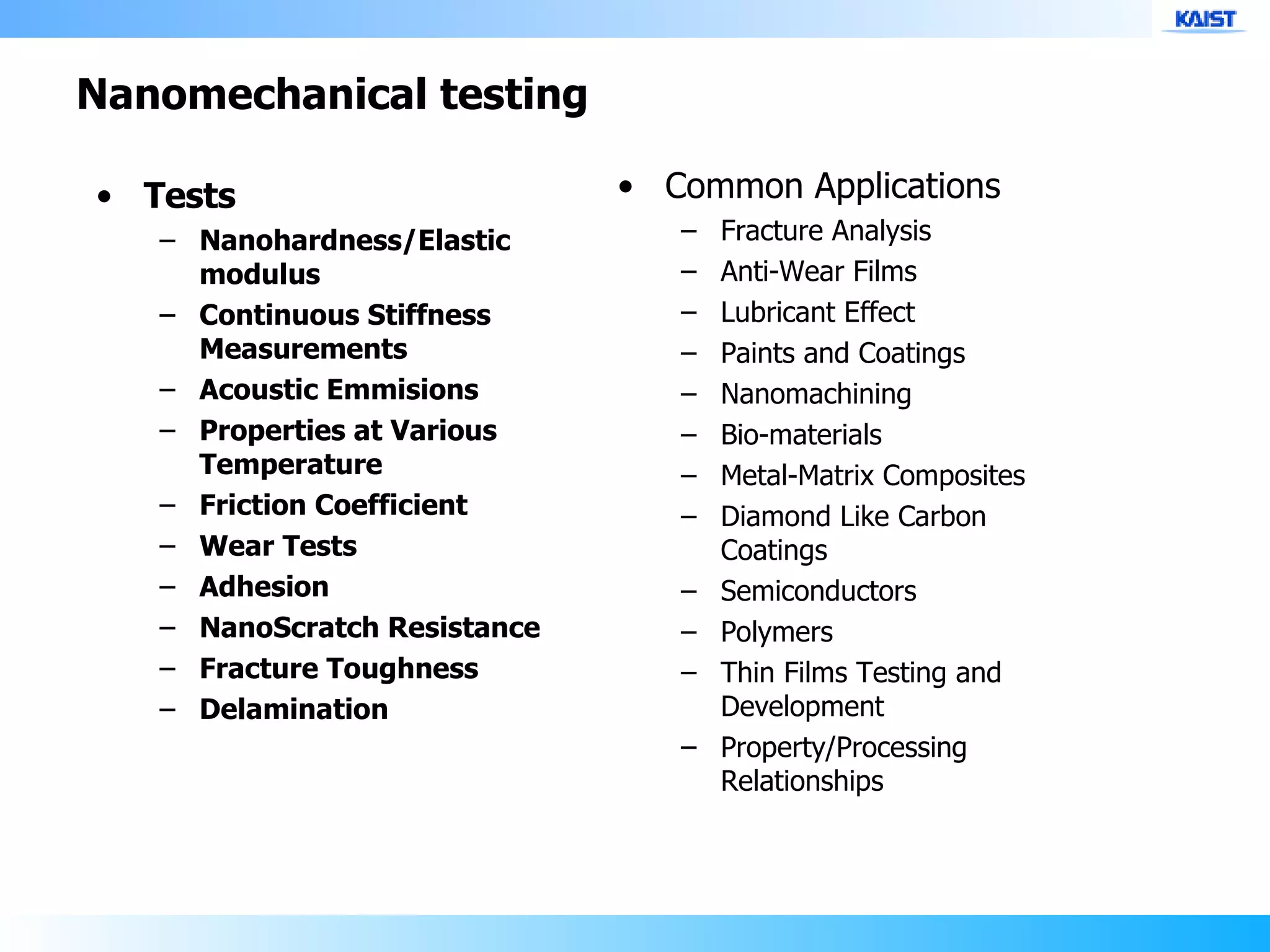 KAIST

Nanomechanical testing

• Tests
– Nanohardness/Elastic modulus
– Continuous Stiffness Measurements
– Acoustic Emmisions
– Properties at Various Temperature
– Friction Coefficient
– Wear Tests
– Adhesion
– NanoScratch Resistance
– Fracture Toughness
– Delamination

• Common Applications
– Fracture Analysis
– Anti-Wear Films
– Lubricant Effect
– Paints and Coatings
– Nanomachining
– Bio-materials
– Metal-Matrix Composites
– Diamond Like Carbon Coatings
– Semiconductors
– Polymers
– Thin Films Testing and Development
– Property/Processing Relationships